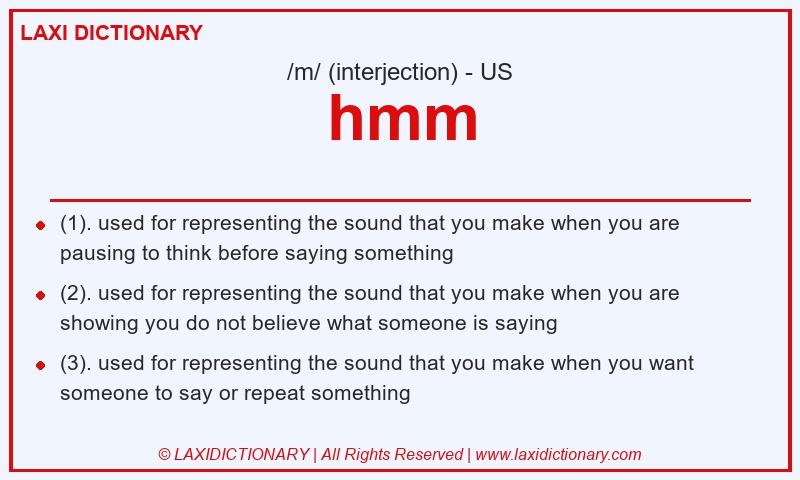 LAXI DICTIONARY

/m/ (interjection) - US

hmm

- (1). used for representing the sound that you make when you are pausing to think before saying something
- (2). used for representing the sound that you make when you are showing you do not believe what someone is saying
- (3). used for representing the sound that you make when you want someone to say or repeat something

© LAXIDICTIONARY | All Rights Reserved | www.laxidictionary.com